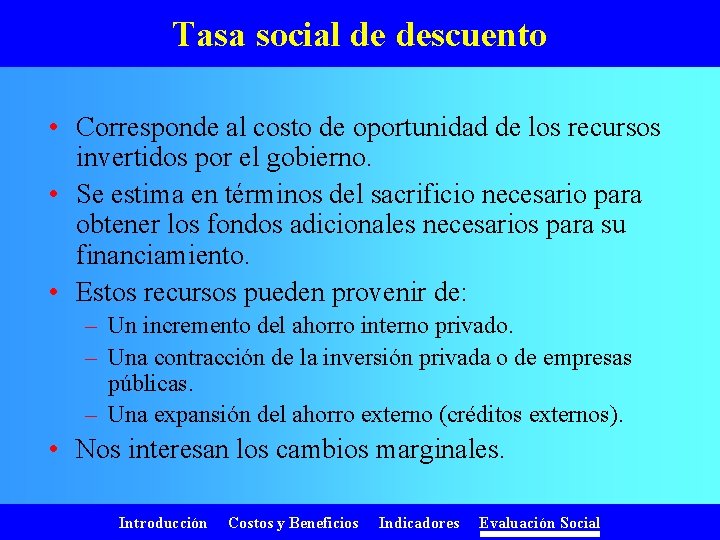 Tasa social de descuento

• Corresponde al costo de oportunidad de los recursos invertidos por el gobierno.

• Se estima en términos del sacrificio necesario para obtener los fondos adicionales necesarios para su financiamiento.

• Estos recursos pueden provenir de:
– Un incremento del ahorro interno privado.
– Una contracción de la inversión privada o de empresas públicas.
– Una expansión del ahorro externo (créditos externos).

• Nos interesan los cambios marginales.

Introducción Costos y Beneficios Indicadores Evaluación Social